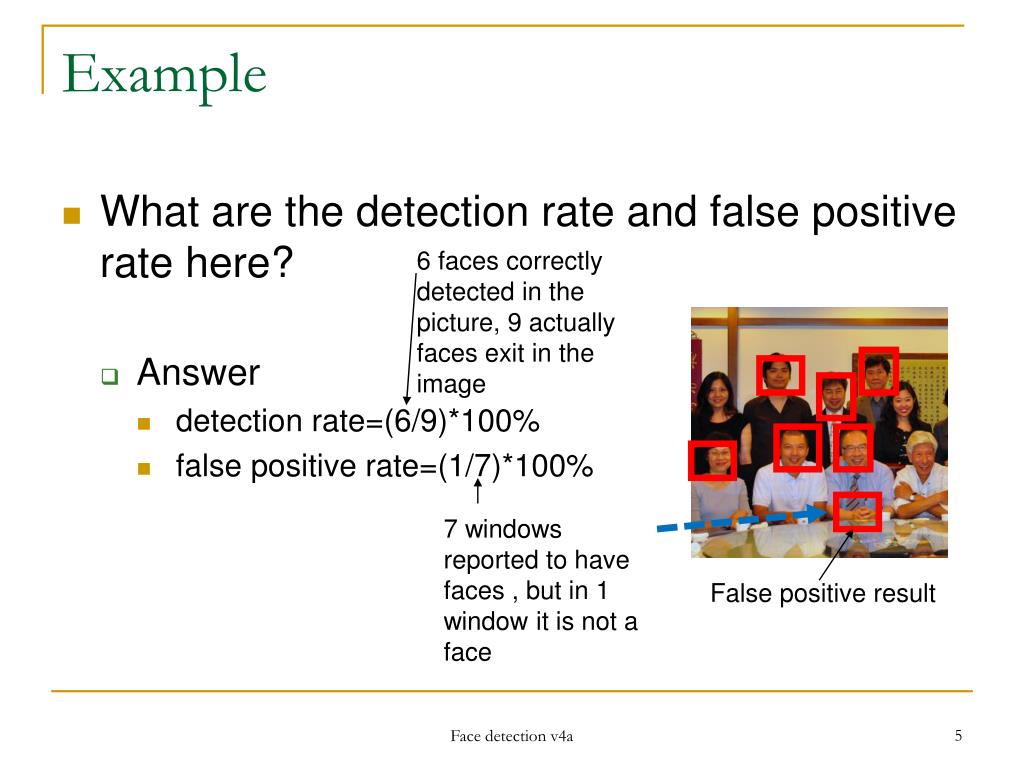 Example

What are the detection rate and false positive rate here?

6 faces correctly detected in the picture, 9 actually faces exit in the image

Answer

detection rate=(6/9)*100%

false positive rate=(1/7)*100%

7 windows reported to have faces , but in 1 window it is not a face

False positive result

Face detection v4a

5